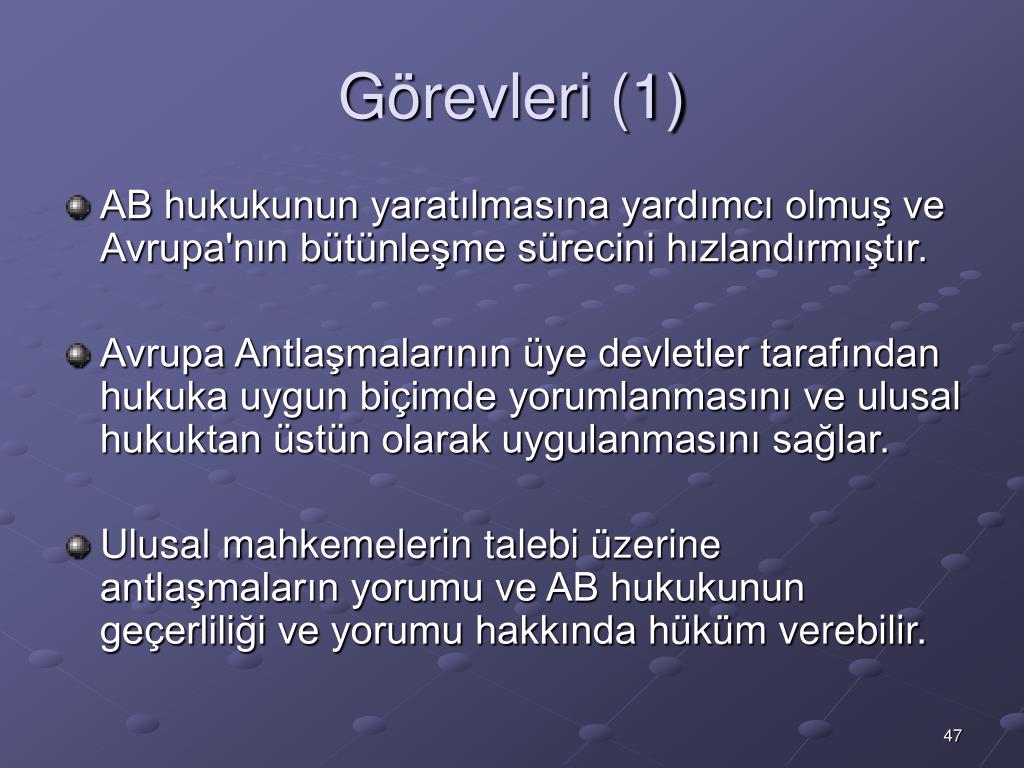 Görevleri (1)

AB hukukunun yaratılmasına yardımcı olmuş ve Avrupa'nın bütünleşme sürecini hızlandırmıştır.

Avrupa Antlaşmalarının üye devletler tarafından hukuka uygun biçimde yorumlanmasını ve ulusal hukuktan üstün olarak uygulanmasını sağlar.

Ulusal mahkemelerin talebi üzerine antlaşmaların yorumu ve AB hukukunun geçerliliği ve yorumu hakkında hüküm verebilir.

47